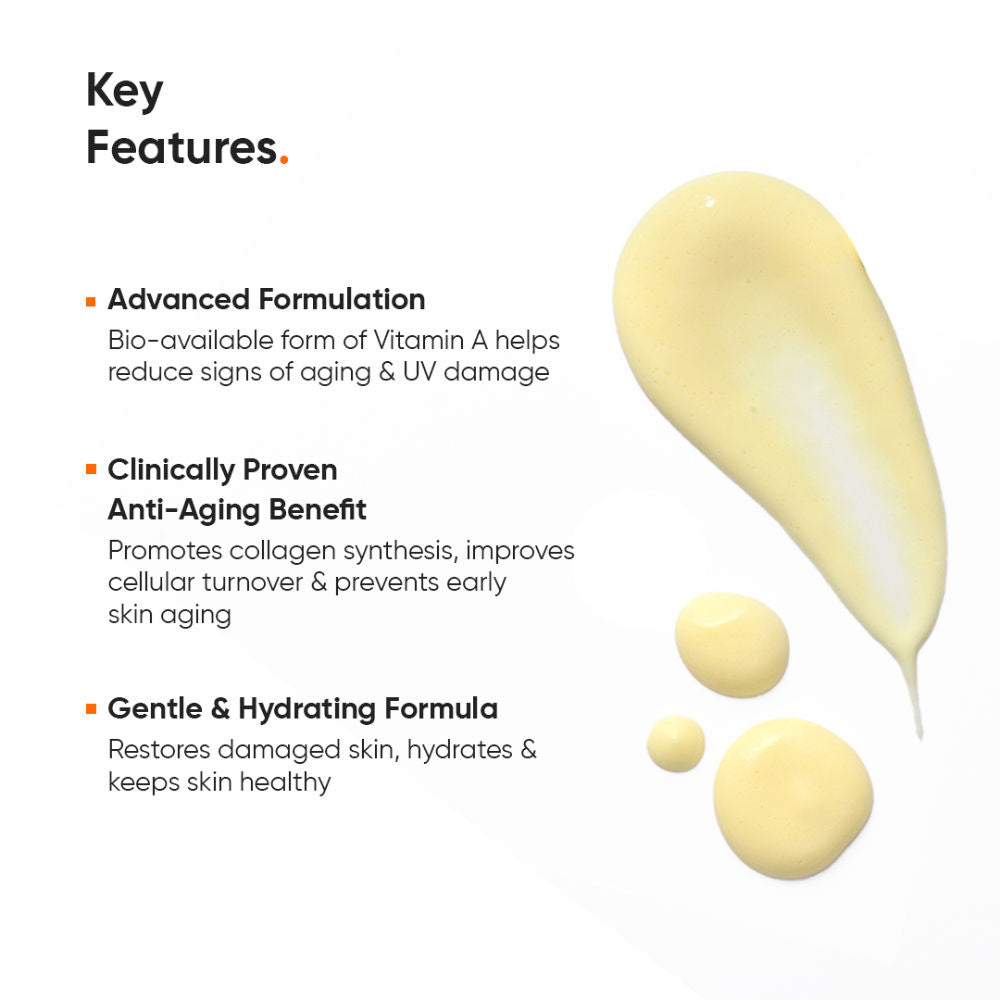 Key
Features.

Advanced Formulation
Bio-available form of Vitamin A helps reduce signs of aging & UV damage

Clinically Proven
Anti-Aging Benefit
Promotes collagen synthesis, improves cellular turnover & prevents early skin aging

Gentle & Hydrating Formula
Restores damaged skin, hydrates & keeps skin healthy